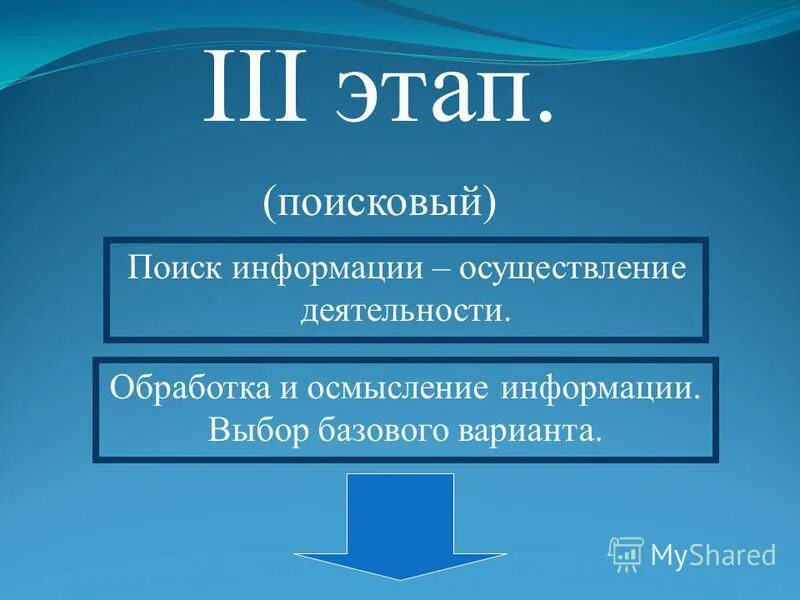 III этап.

(поисковый)

Поиск информации – осуществление деятельности.

Обработка и осмысление информации. Выбор базового варианта.

MyShared